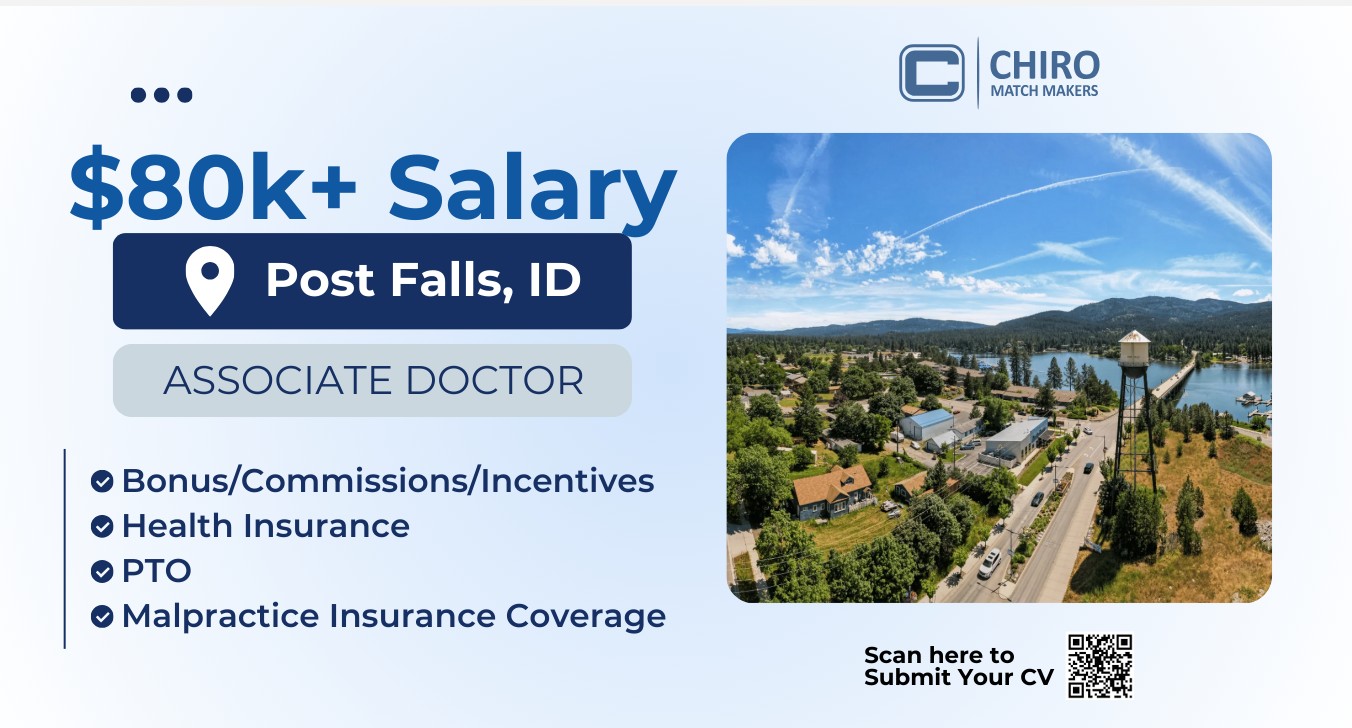 CHIRO
MATCH MAKERS

$80k+ Salary

Post Falls, ID

ASSOCIATE DOCTOR

Bonus/Commissions/Incentives
Health Insurance
PTO
Malpractice Insurance Coverage

Scan here to Submit Your CV